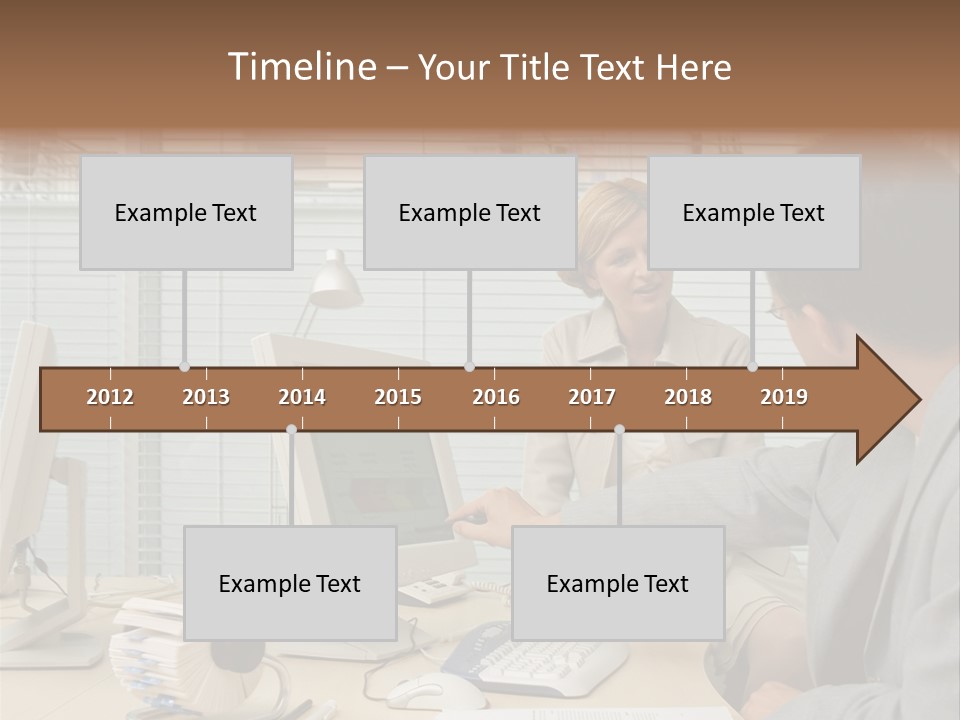 Timeline – Your Title Text Here

Example Text

Example Text

Example Text

2012 2013 2014 2015 2016 2017 2018 2019

Example Text

Example Text